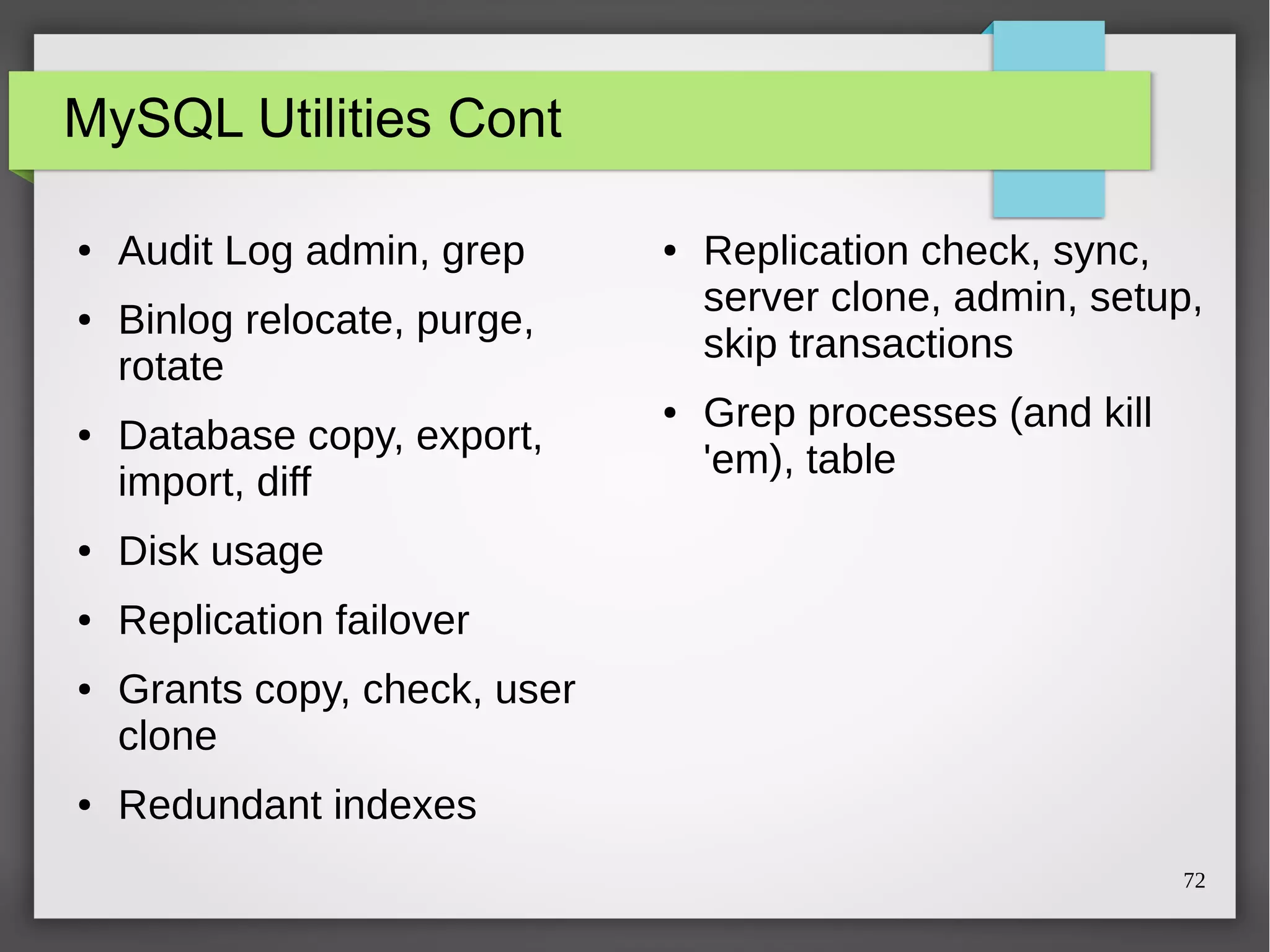 MySQL Utilities Cont

- Audit Log admin, grep
- Binlog relocate, purge, rotate
- Database copy, export, import, diff
- Disk usage
- Replication failover
- Grants copy, check, user clone
- Redundant indexes

- Replication check, sync, server clone, admin, setup, skip transactions
- Grep processes (and kill 'em), table

72